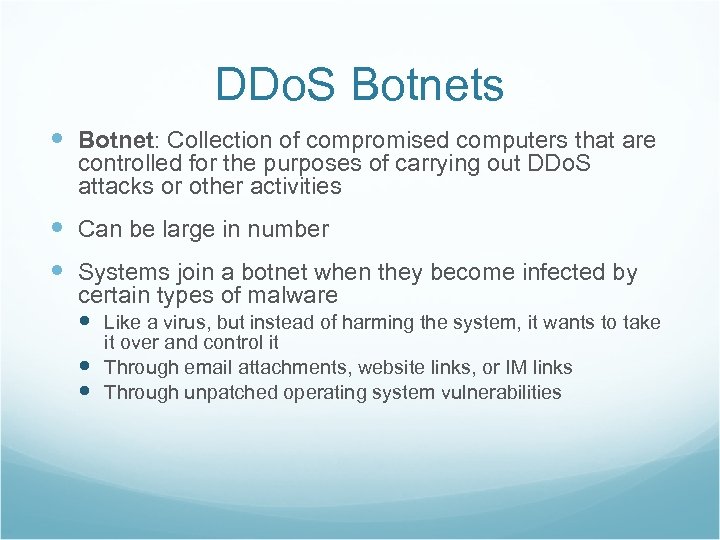 DDoS Botnets

- Botnet: Collection of compromised computers that are controlled for the purposes of carrying out DDoS attacks or other activities

- Can be large in number

- Systems join a botnet when they become infected by certain types of malware
  - Like a virus, but instead of harming the system, it wants to take it over and control it
  - Through email attachments, website links, or IM links
  - Through unpatched operating system vulnerabilities